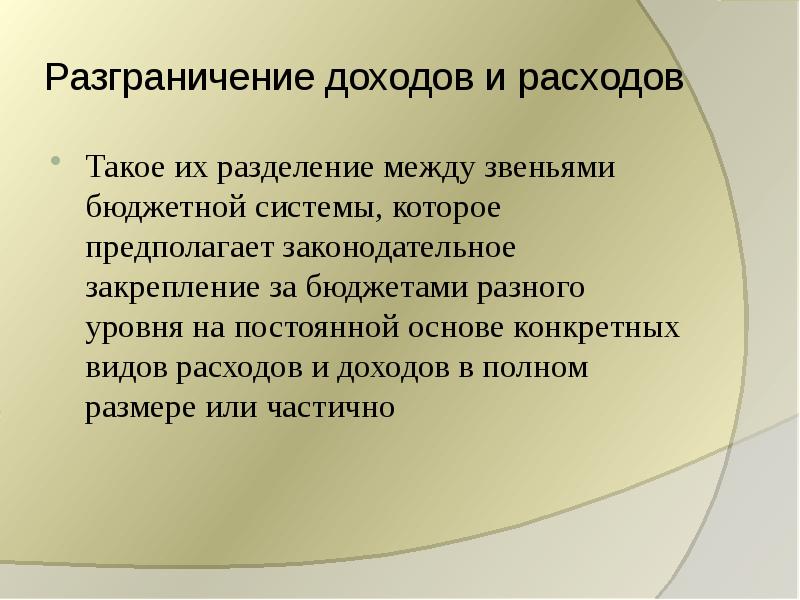 Разграничение доходов и расходов

Такое их разделение между звеньями бюджетной системы, которое предполагает законодательное закрепление за бюджетами разного уровня на постоянной основе конкретных видов расходов и доходов в полном размере или частично